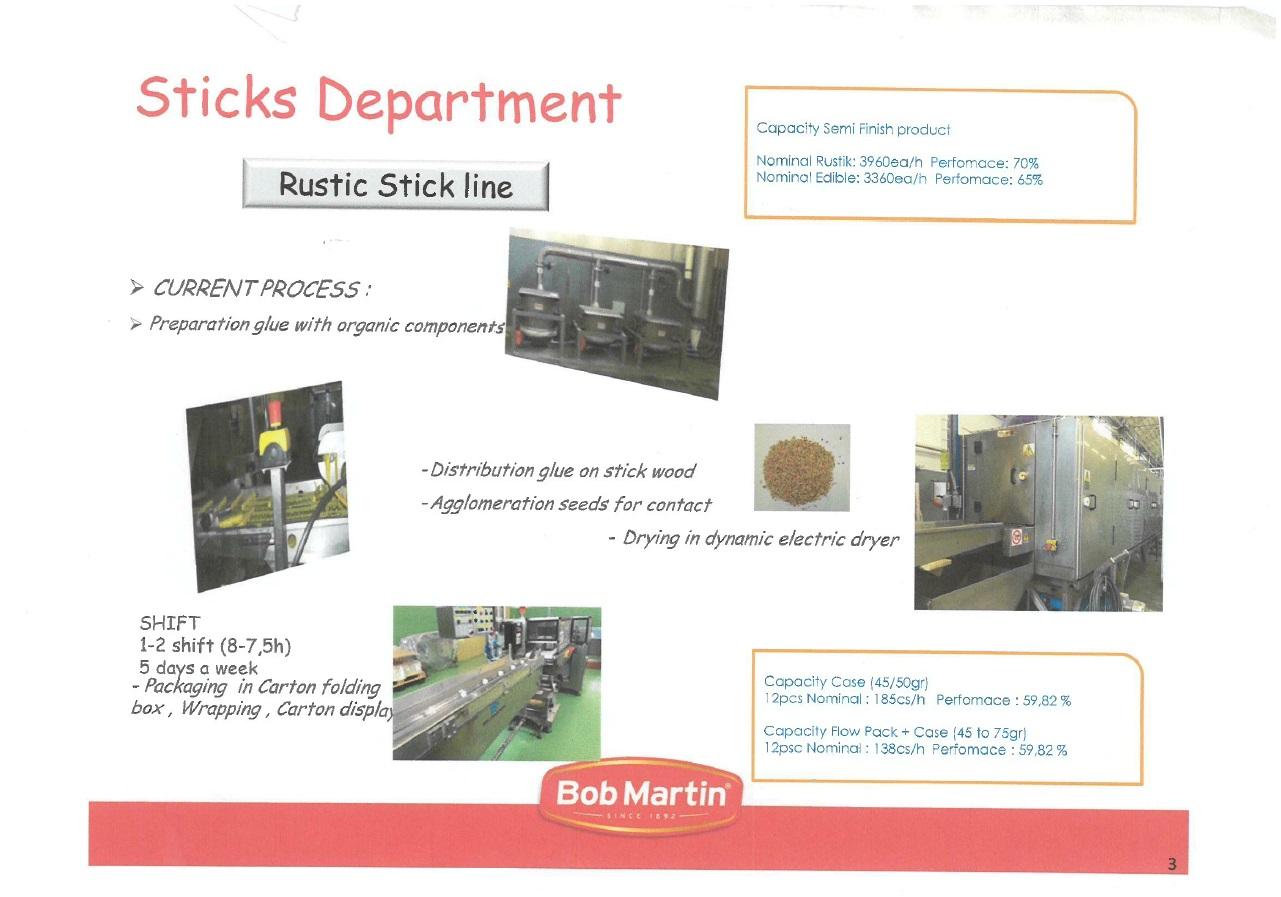 Sticks Department

Rustic Stick line

Capacity Semi Finish product

Nominal Rustik: 3960ea/h Perfomace: 70%
Nominal Edible: 3360ea/h Perfomace: 65%

➢ CURRENT PROCESS :

➢ Preparation glue with organic components

-Distribution glue on stick wood

-Agglomeration seeds for contact

- Drying in dynamic electric dryer

SHIFT
1-2 shift (8-7,5h)
5 days a week

- Packaging in Carton folding box , Wrapping , Carton display

Capacity Case (45/50gr)
12pcs Nominal : 185cs/h Perfomace : 59,82 %

Capacity Flow Pack + Case (45 to 75gr)
12psc Nominal : 138cs/h Perfomace : 59,82 %

Bob Martin
SINCE 1892

3